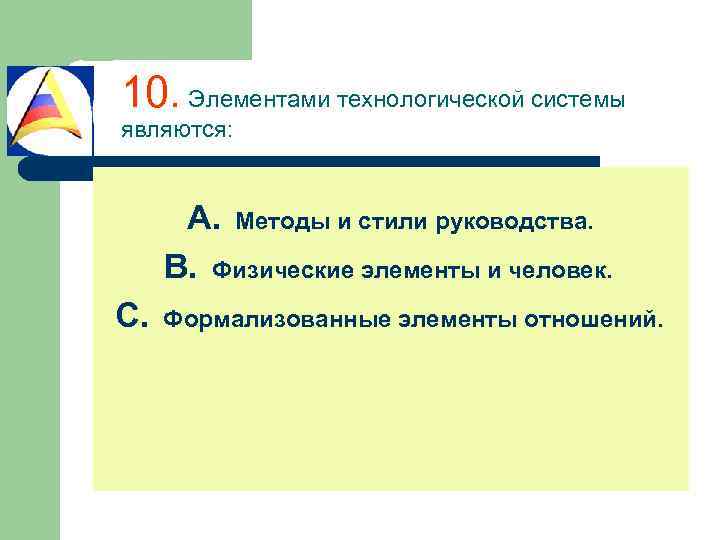 10. Элементами технологической системы являются:

A. Методы и стили руководства.

B. Физические элементы и человек.

C. Формализованные элементы отношений.